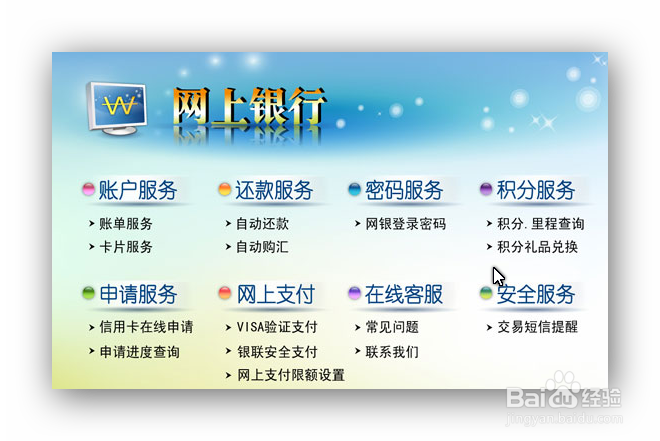 网上银行

账户服务
账单服务
卡片服务

还款服务
自动还款
自动购汇

密码服务
网银登录密码

积分服务
积分.里程查询
积分礼品兑换

申请服务
信用卡在线申请
申请进度查询

网上支付
VISA验证支付
银联安全支付
网上支付限额设置

在线客服
常见问题
联系我们

安全服务
交易短信提醒

Baidu经验
jingyan.baidu.com